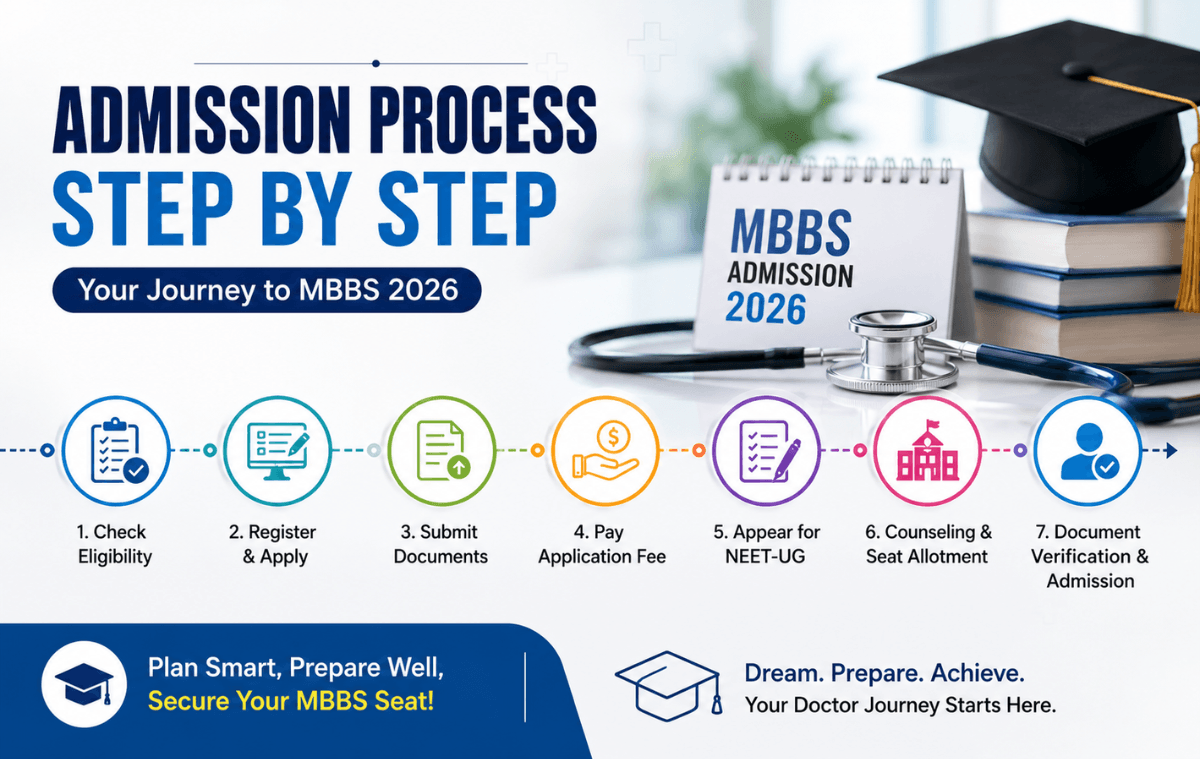 ADMISSION PROCESS
STEP BY STEP

Your Journey to MBBS 2026

MBBS
ADMISSION
2026

1. Check Eligibility

2. Register & Apply

3. Submit Documents

4. Pay Application Fee

5. Appear for NEET-UG

6. Counseling & Seat Allotment

7. Document Verification & Admission

Plan Smart, Prepare Well,
Secure Your MBBS Seat!

Dream. Prepare. Achieve.
Your Doctor Journey Starts Here.